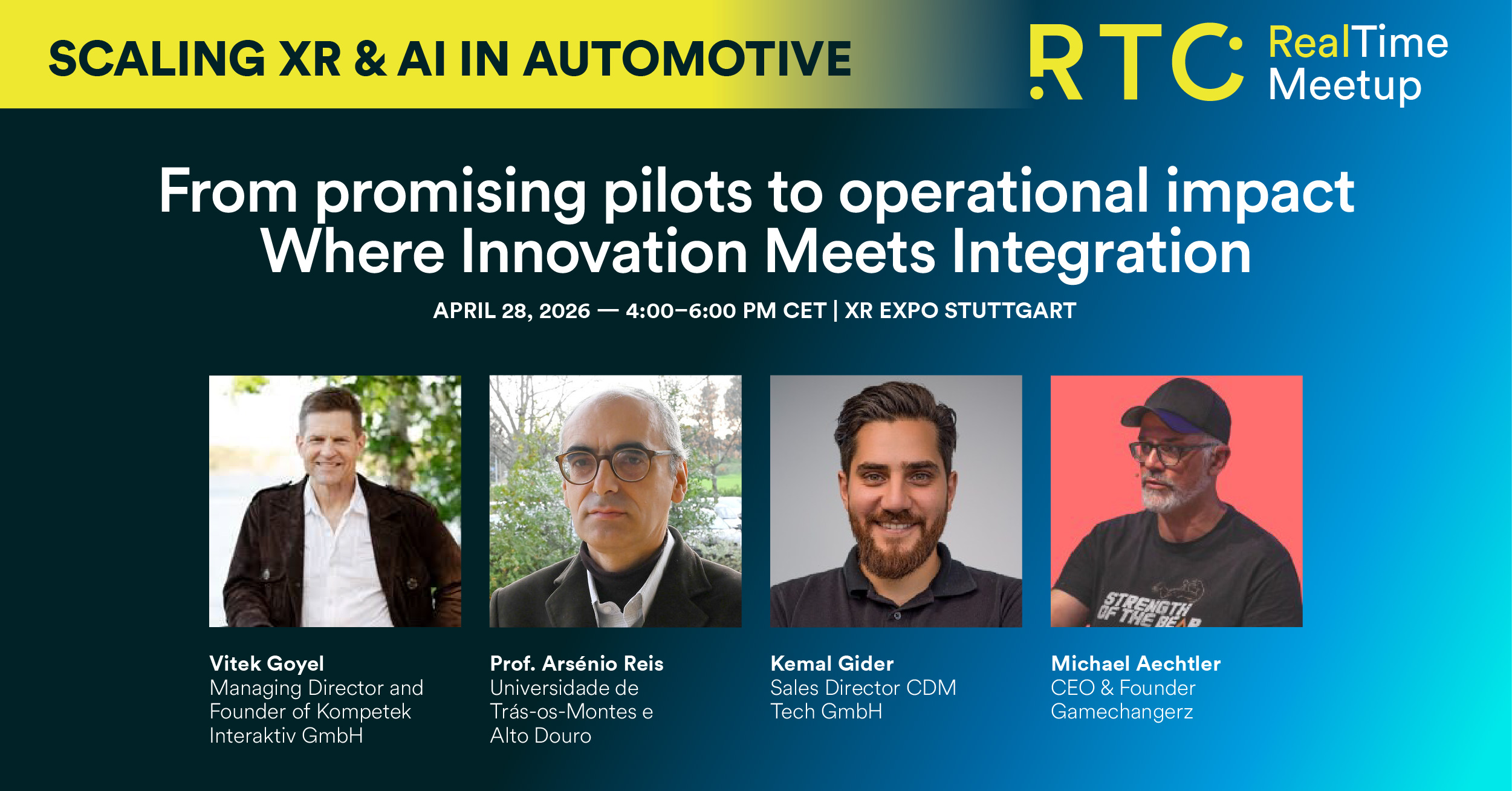 SCALING XR & AI IN AUTOMOTIVE

RTC RealTime Meetup

From promising pilots to operational impact
Where Innovation Meets Integration

APRIL 28, 2026 — 4:00–6:00 PM CET | XR EXPO STUTTGART

STRENGTH OF THE BEAR

Vitek Goyel
Managing Director and Founder of Kompetek Interaktiv GmbH

Prof. Arsénio Reis
Universidade de Trás-os-Montes e Alto Douro

Kemal Gider
Sales Director CDM Tech GmbH

Michael Aechtler
CEO & Founder Gamechangerz